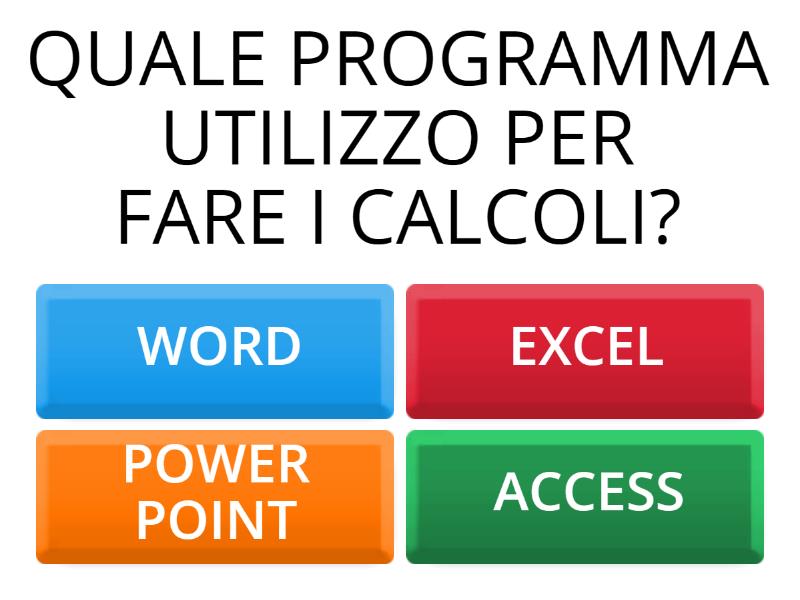 QUALE PROGRAMMA UTILIZZO PER FARE I CALCOLI?

WORD

EXCEL

POWER POINT

ACCESS